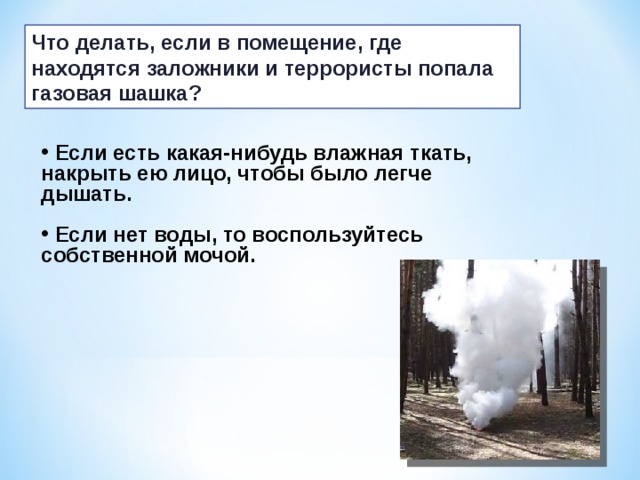 Что делать, если в помещение, где находятся заложники и террористы попала газовая шашка?

• Если есть какая-нибудь влажная ткать, накрыть ею лицо, чтобы было легче дышать.

• Если нет воды, то воспользуйтесь собственной мочой.